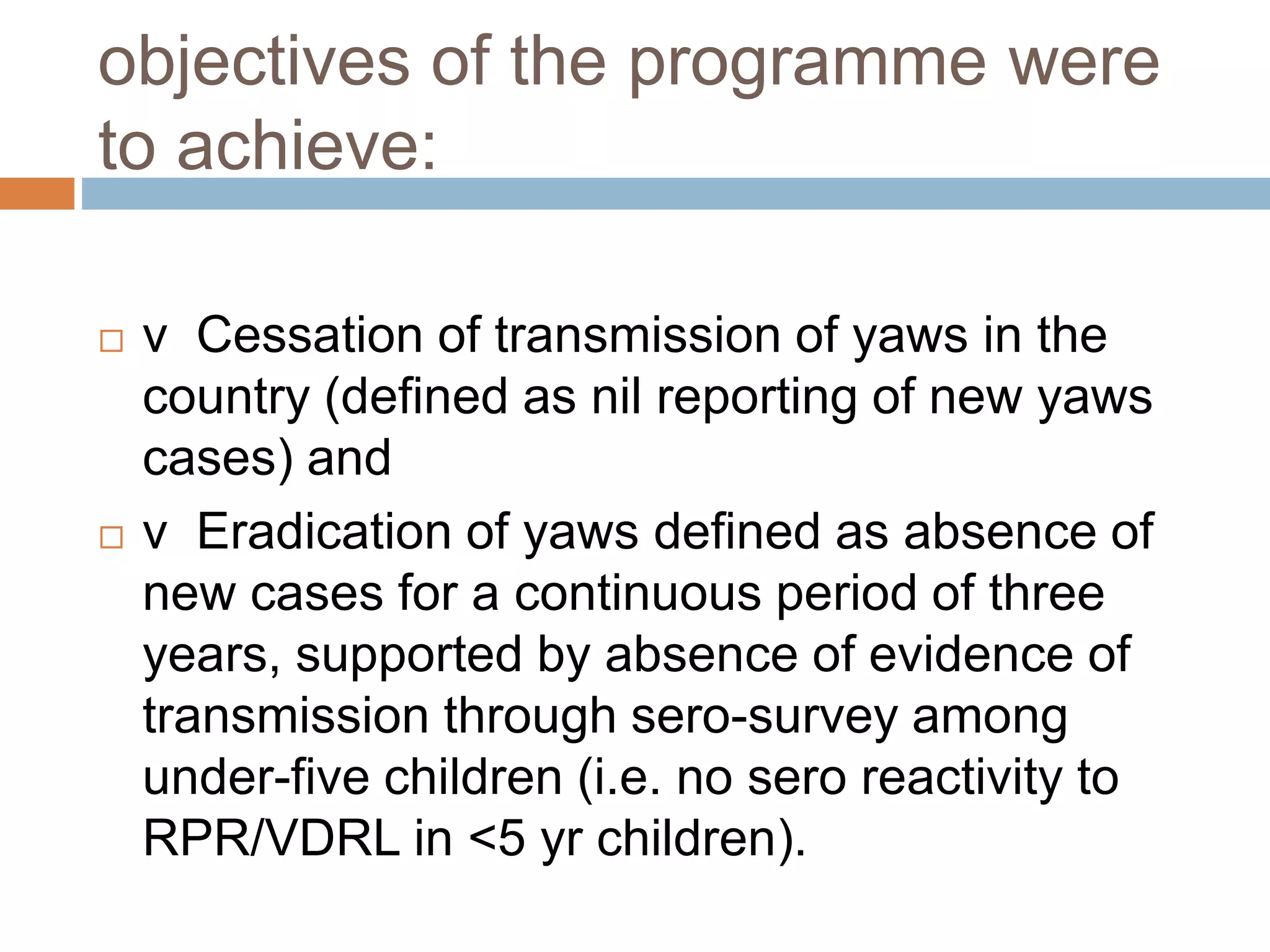 objectives of the programme were to achieve:

□ v Cessation of transmission of yaws in the country (defined as nil reporting of new yaws cases) and

□ v Eradication of yaws defined as absence of new cases for a continuous period of three years, supported by absence of evidence of transmission through sero-survey among under-five children (i.e. no sero reactivity to RPR/VDRL in <5 yr children).